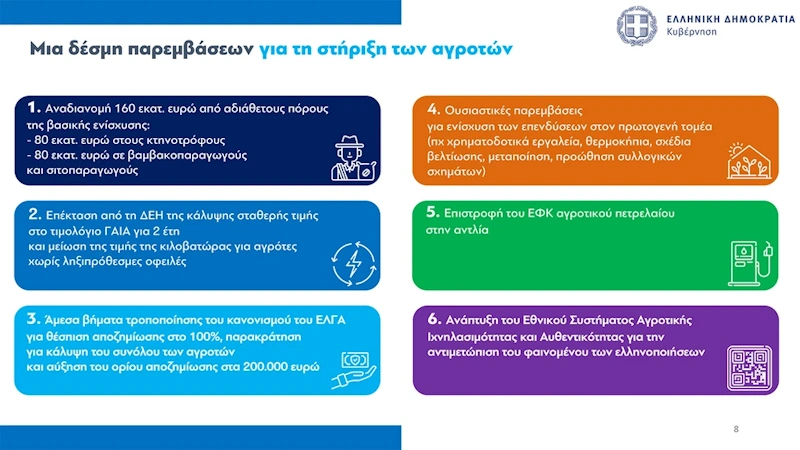 ΕΛΛΗΝΙΚΗ ΔΗΜΟΚΡΑΤΙΑ
Κυβέρνηση

Μια δέσμη παρεμβάσεων για τη στήριξη των αγροτών

1. Αναδιανομή 160 εκατ. ευρώ από αδιάθετους πόρους της βασικής ενίσχυσης:
- 80 εκατ. ευρώ στους κτηνοτρόφους
- 80 εκατ. ευρώ σε βαμβακοπαραγωγούς και σιτοπαραγωγούς

2. Επέκταση από τη ΔΕΗ της κάλυψης σταθερής τιμής στο τιμολόγιο ΓΑΙΑ για 2 έτη και μείωση της τιμής της κιλοβατώρας για αγρότες χωρίς ληξιπρόθεσμες οφειλές

3. Άμεσα βήματα τροποποίησης του κανονισμού του ΕΛΓΑ για θέσπιση αποζημίωσης στο 100%, παρακράτηση για κάλυψη του συνόλου των αγροτών και αύξηση του ορίου αποζημίωσης στα 200.000 ευρώ

4. Ουσιαστικές παρεμβάσεις για ενίσχυση των επενδύσεων στον πρωτογενή τομέα (πχ χρηματοδοτικά εργαλεία, θερμοκήπια, σχέδια βελτίωσης, μεταποίηση, προώθηση συλλογικών σχημάτων)

5. Επιστροφή του ΕΦΚ αγροτικού πετρελαίου στην αντλία

6. Ανάπτυξη του Εθνικού Συστήματος Αγροτικής Ιχνηλασιμότητας και Αυθεντικότητας για την αντιμετώπιση του φαινομένου των ελληνοποιήσεων

8